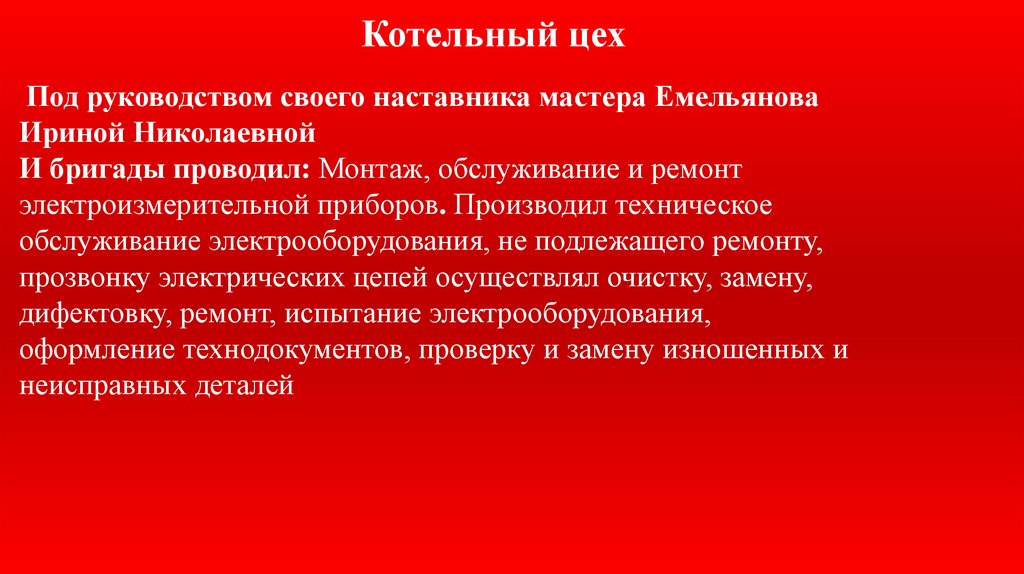 Котельный цех

Под руководством своего наставника мастера Емельянова Ириной Николаевной
И бригады проводил: Монтаж, обслуживание и ремонт электроизмерительной приборов. Производил техническое обслуживание электрооборудования, не подлежащего ремонту, прозвонку электрических цепей осуществлял очистку, замену, дифектовку, ремонт, испытание электрооборудования, оформление технодокументов, проверку и замену изношенных и неисправных деталей